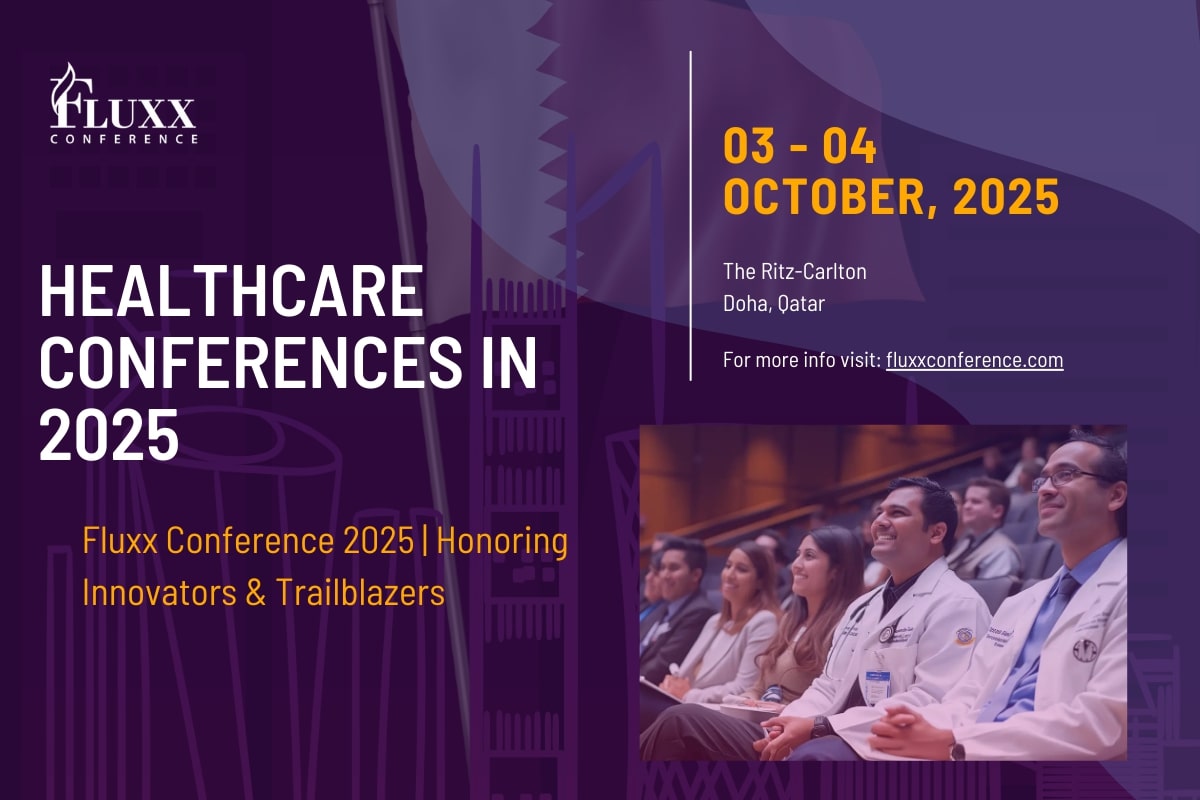 FLUXX
CONFERENCE

HEALTHCARE CONFERENCES IN 2025

Fluxx Conference 2025 | Honoring Innovators & Trailblazers

03 - 04
OCTOBER, 2025

The Ritz-Carlton
Doha, Qatar

For more info visit: fluxxconference.com